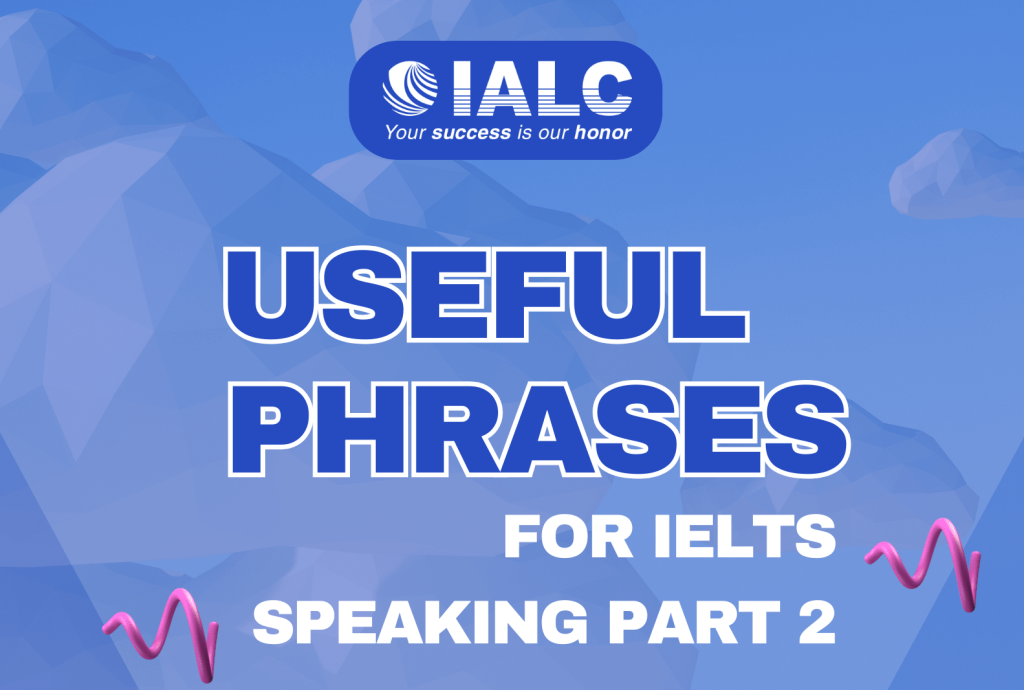 IALC
Your success is our honor

USEFUL PHRASES

FOR IELTS SPEAKING PART 2